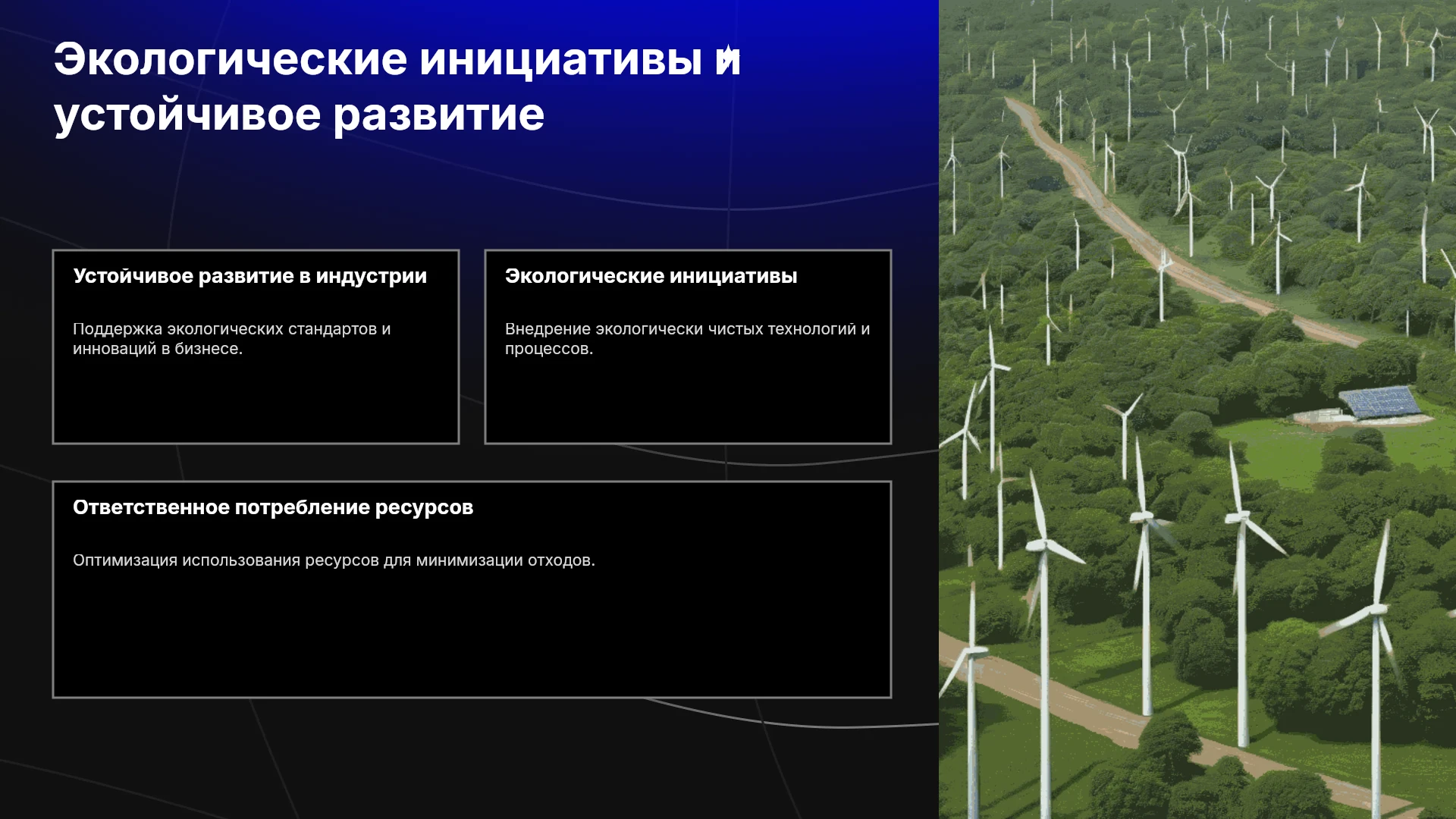 Экологические инициативы и устойчивое развитие

Устойчивое развитие в индустрии

Поддержка экологических стандартов и инноваций в бизнесе.

Экологические инициативы

Внедрение экологически чистых технологий и процессов.

Ответственное потребление ресурсов

Оптимизация использования ресурсов для минимизации отходов.